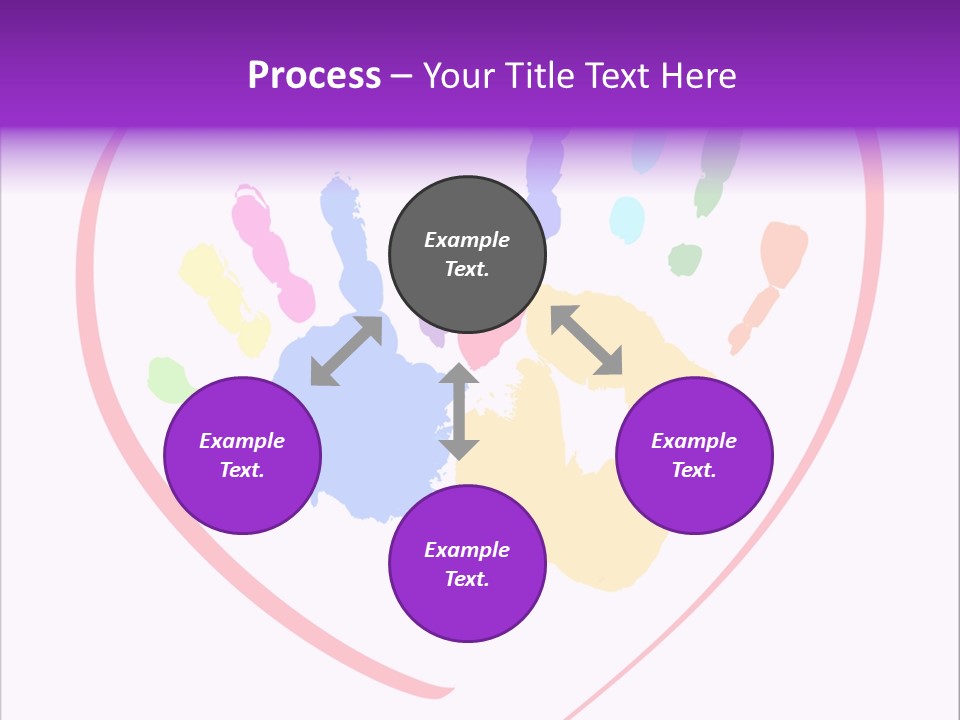 Process – Your Title Text Here

Example Text.

Example Text.

Example Text.

Example Text.